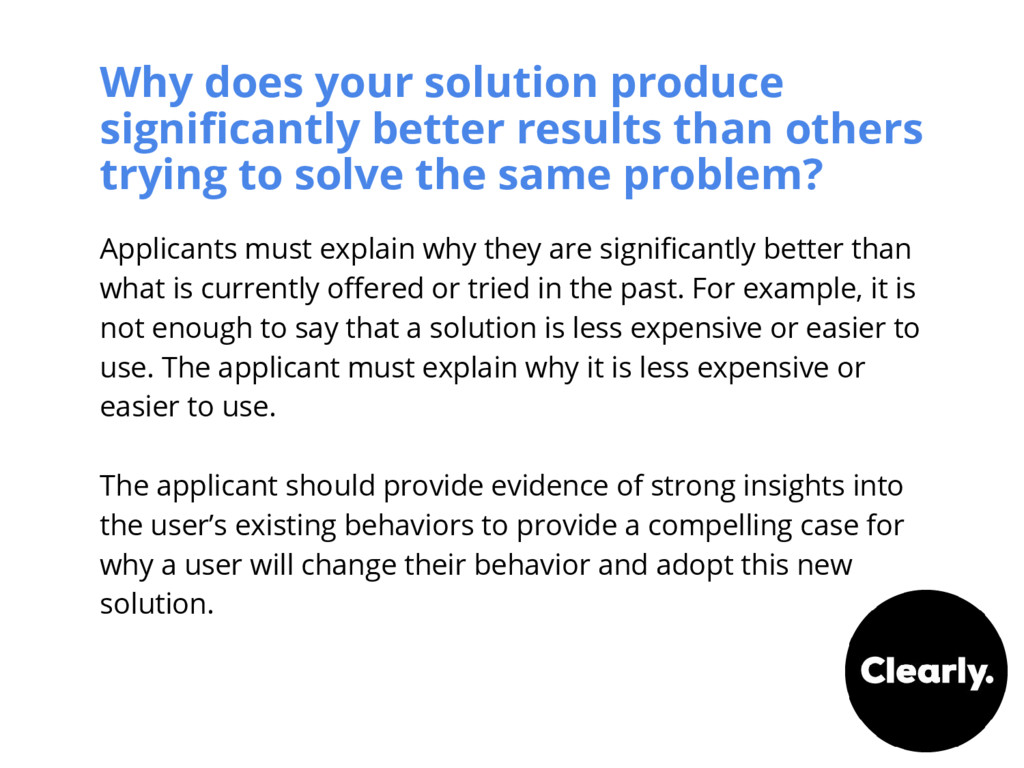 Why does your solution produce significantly better results than others trying to solve the same problem?

Applicants must explain why they are significantly better than what is currently offered or tried in the past. For example, it is not enough to say that a solution is less expensive or easier to use. The applicant must explain why it is less expensive or easier to use.

The applicant should provide evidence of strong insights into the user's existing behaviors to provide a compelling case for why a user will change their behavior and adopt this new solution.

Clearly.